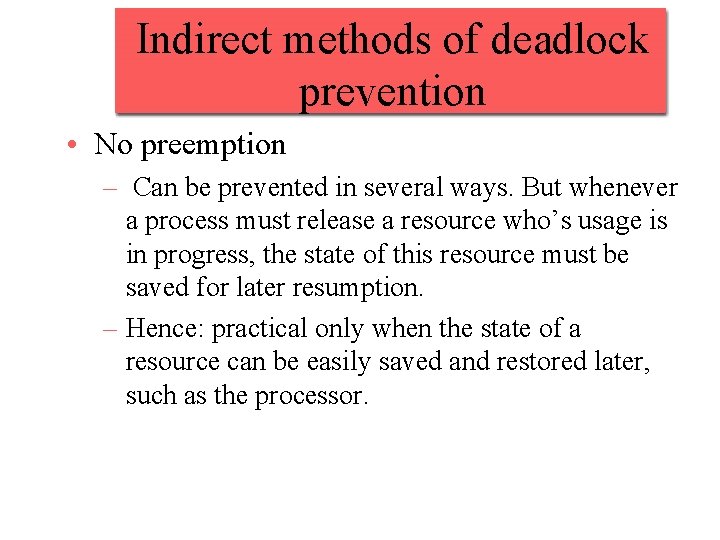 Indirect methods of deadlock prevention

• No preemption

– Can be prevented in several ways. But whenever a process must release a resource who’s usage is in progress, the state of this resource must be saved for later resumption.

– Hence: practical only when the state of a resource can be easily saved and restored later, such as the processor.